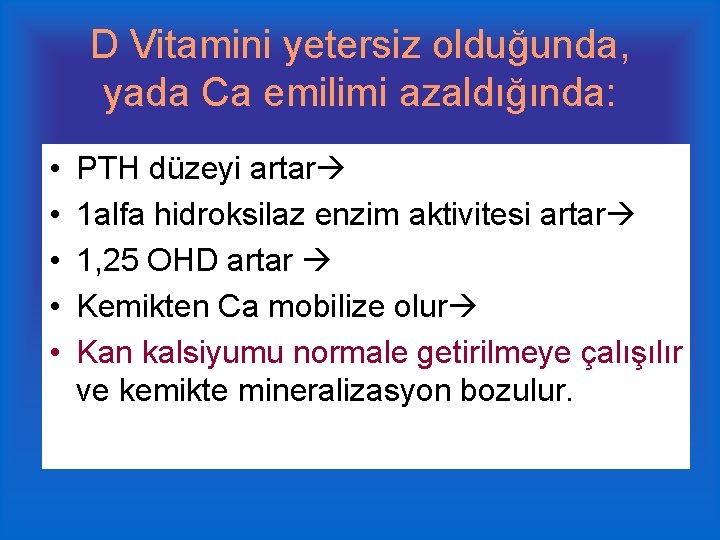 D Vitamini yetersiz olduğunda, yada Ca emilimi azaldığında:

• PTH düzeyi artar→
• 1alfa hidroksilaz enzim aktivitesi artar→
• 1,25 OHD artar →
• Kemikten Ca mobilize olur→
• Kan kalsiyumu normale getirilmeye çalışılır ve kemikte mineralizasyon bozulur.